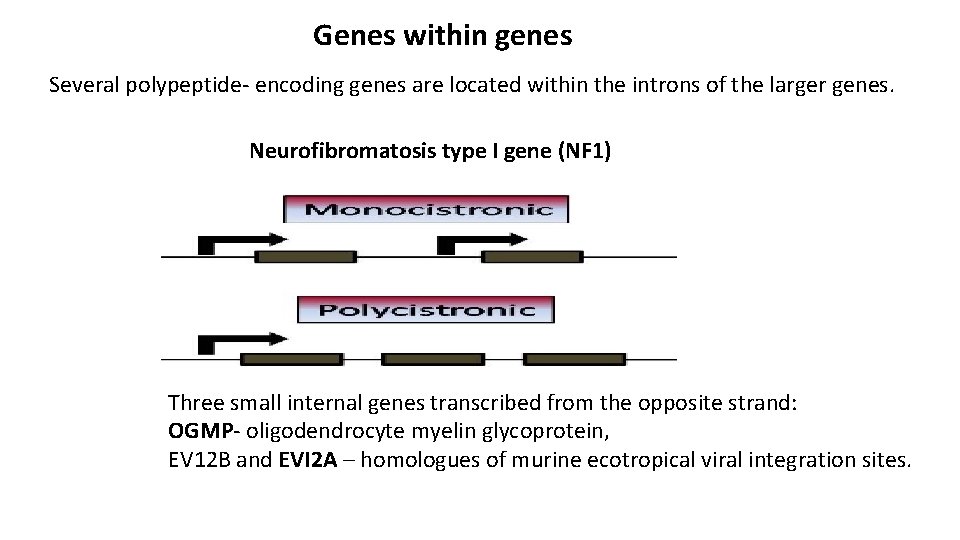 Genes within genes

Several polypeptide- encoding genes are located within the introns of the larger genes.

Neurofibromatosis type I gene (NF1)

Monocistronic

Polycistronic

Three small internal genes transcribed from the opposite strand:
OGMP- oligodendrocyte myelin glycoprotein,
EV12B and EVI2A – homologues of murine ecotropical viral integration sites.